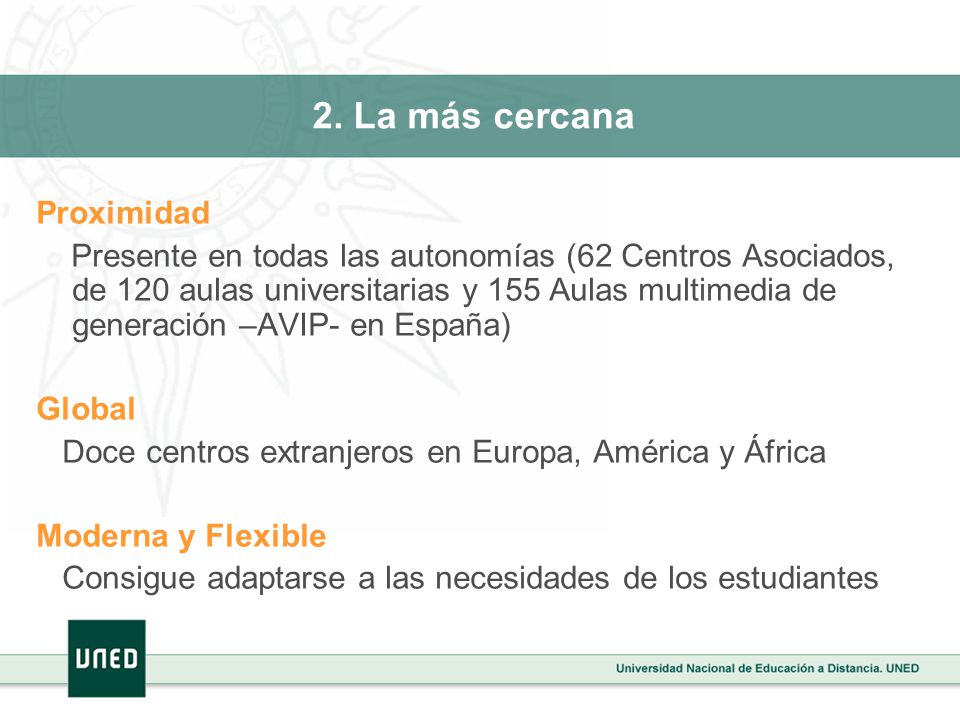 2. La más cercana

Proximidad

Presente en todas las autonomías (62 Centros Asociados, de 120 aulas universitarias y 155 Aulas multimedia de generación –AVIP- en España)

Global

Doce centros extranjeros en Europa, América y África

Moderna y Flexible

Consigue adaptarse a las necesidades de los estudiantes

UNED

Universidad Nacional de Educación a Distancia. UNED